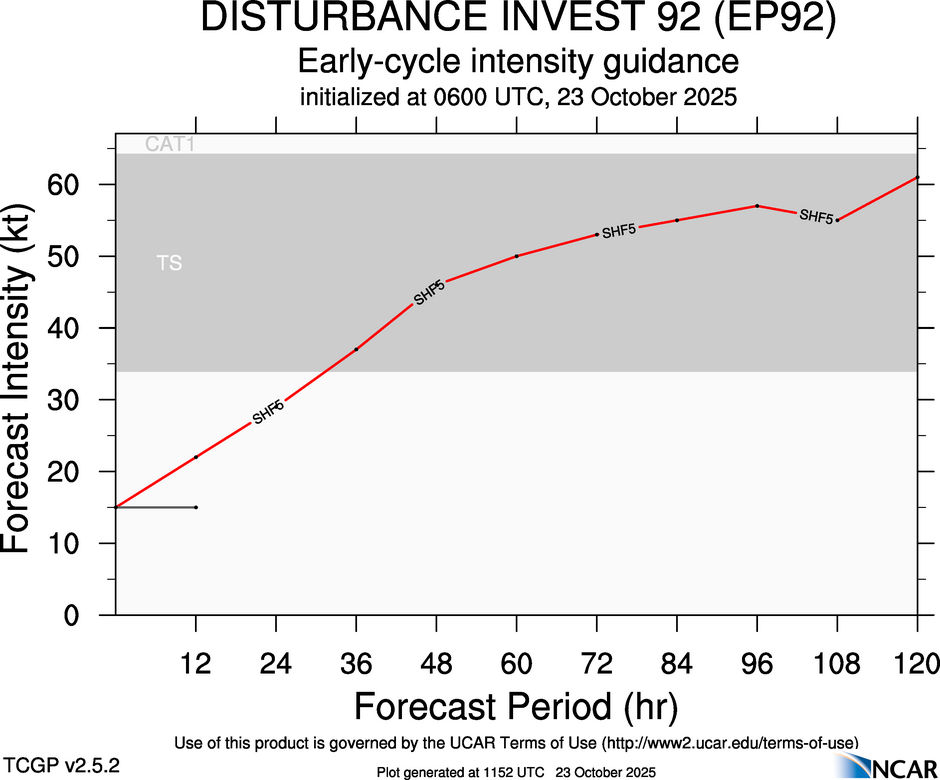 DISTURBANCE INVEST 92 (EP92)
Early-cycle intensity guidance
initialized at 0600 UTC, 23 October 2025

CAT1
TS
SHF5
SHF5
SHF5
SHF5

Forecast Intensity (kt)
60
50
40
30
20
10
0

12 24 36 48 60 72 84 96 108 120
Forecast Period (hr)

Use of this product is governed by the UCAR Terms of Use (http://www2.ucar.edu/terms-of-use)
TCGP v2.5.2
Plot generated at 1152 UTC 23 October 2025
NCAR